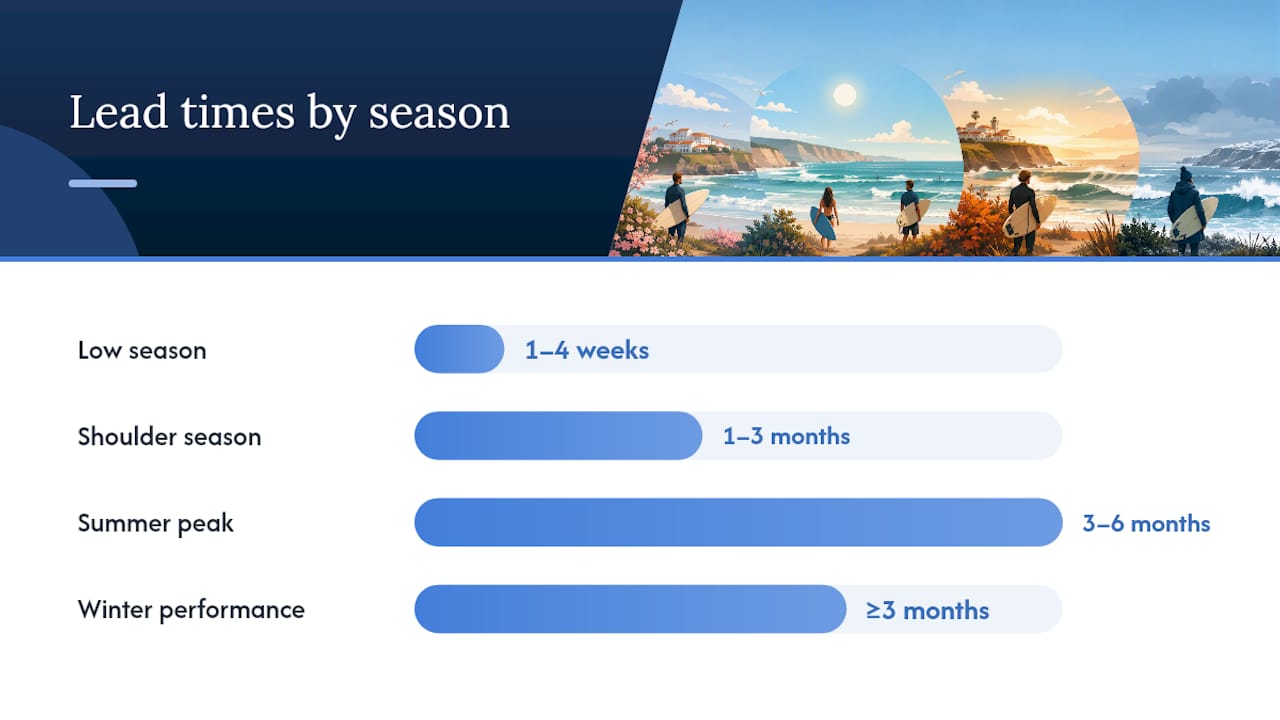 Lead times by season

Low season
1–4 weeks

Shoulder season
1–3 months

Summer peak
3–6 months

Winter performance
≥3 months